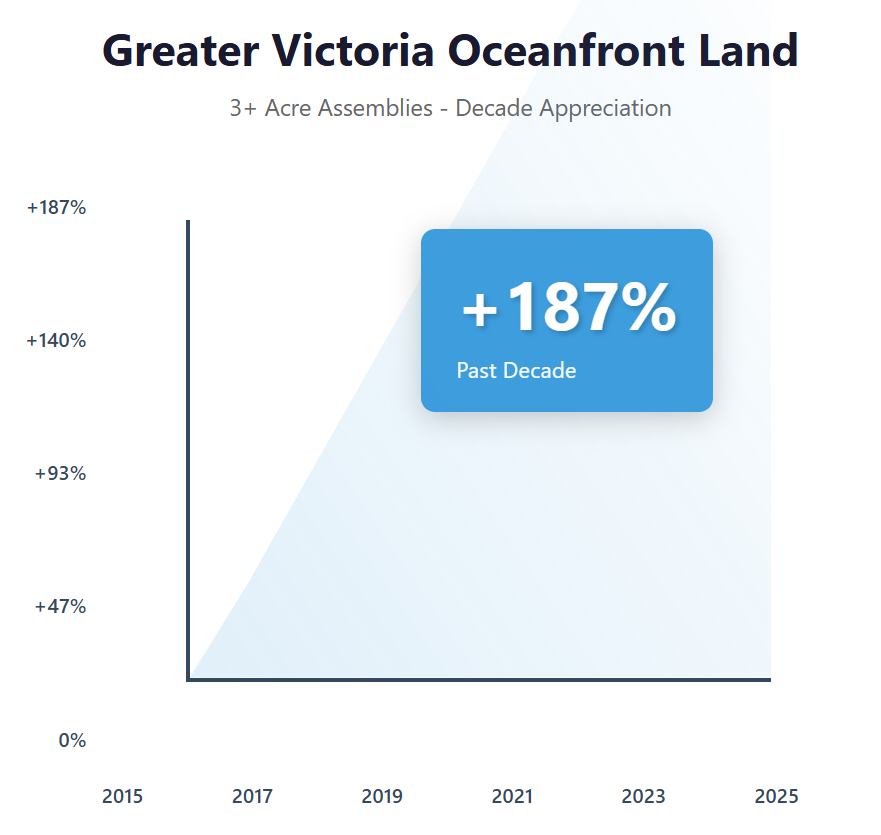 Greater Victoria Oceanfront Land

3+ Acre Assemblies - Decade Appreciation

+187%

+140%

+93%

+47%

0%

+187%

Past Decade

2015 2017 2019 2021 2023 2025